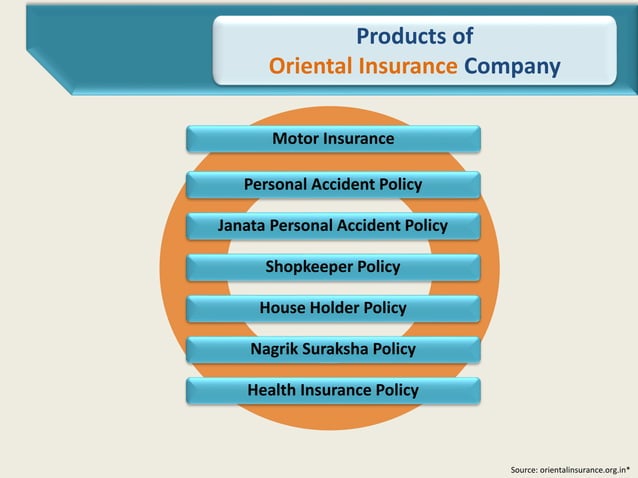 Products of
Oriental Insurance Company

Motor Insurance

Personal Accident Policy

Janata Personal Accident Policy

Shopkeeper Policy

House Holder Policy

Nagrik Suraksha Policy

Health Insurance Policy

Source: orientalinsurance.org.in*